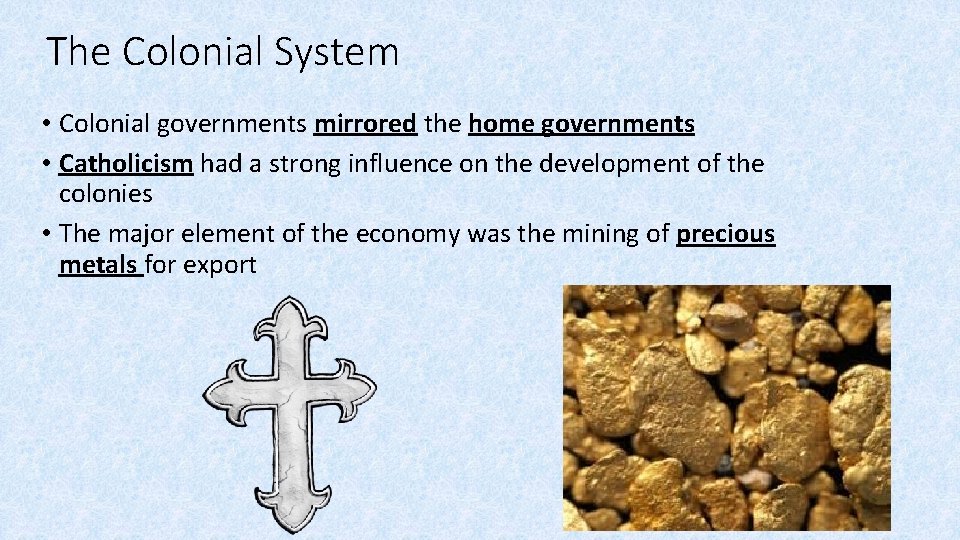 The Colonial System

• Colonial governments mirrored the home governments
• Catholicism had a strong influence on the development of the colonies
• The major element of the economy was the mining of precious metals for export